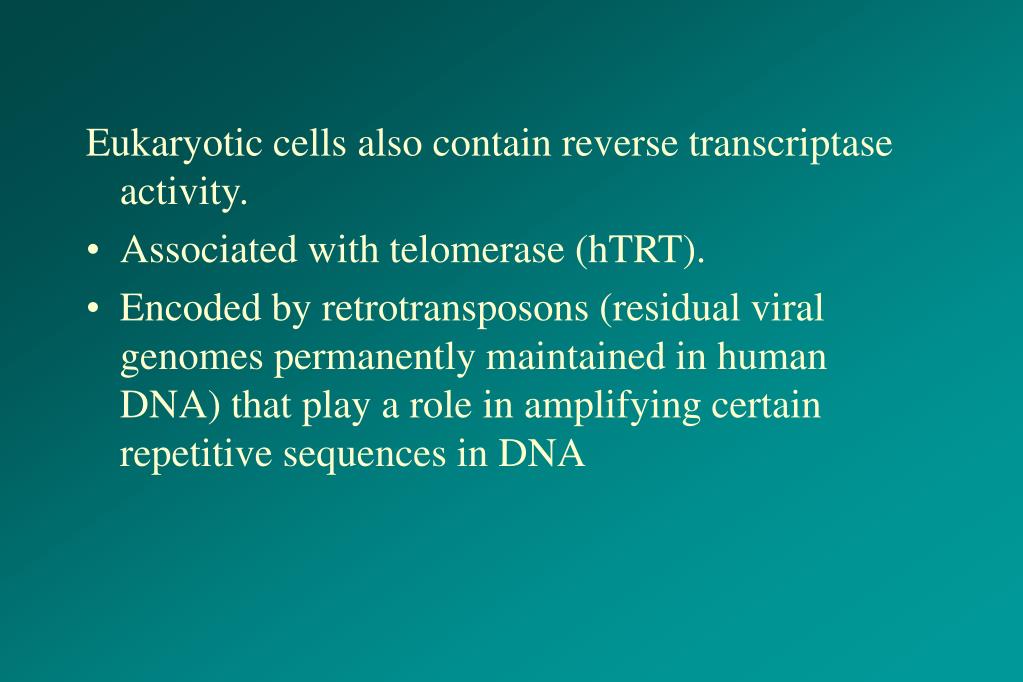 Eukaryotic cells also contain reverse transcriptase activity.

• Associated with telomerase (hTRT).

• Encoded by retrotransposons (residual viral genomes permanently maintained in human DNA) that play a role in amplifying certain repetitive sequences in DNA